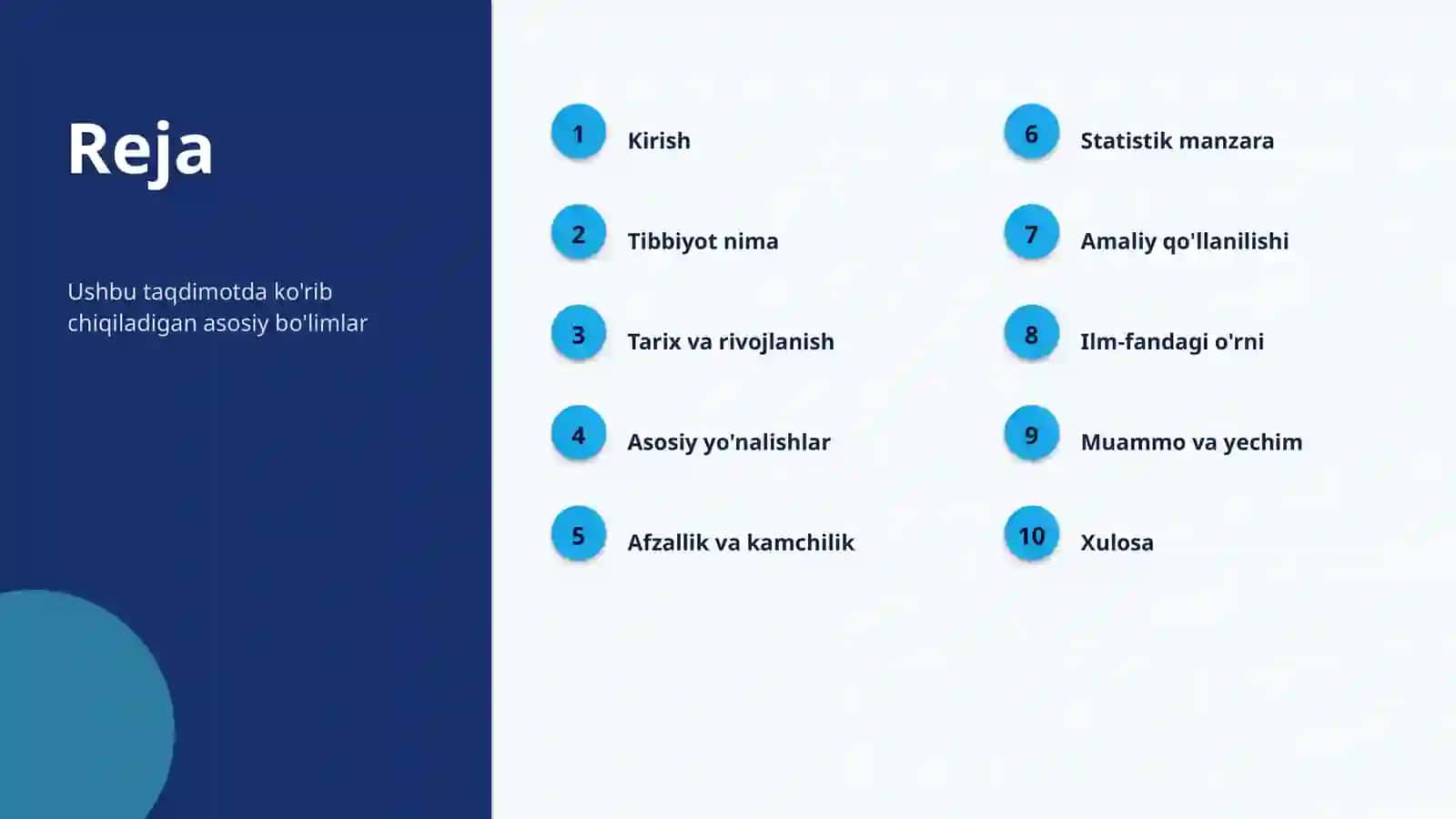 Reja

Ushbu taqdimotda ko'rib chiqiladigan asosiy bo'limlar

1 Kirish

2 Tibbiyot nima

3 Tarix va rivojlanish

4 Asosiy yo'nalishlar

5 Afzallik va kamchilik

6 Statistik manzara

7 Amaliy qo'llanilishi

8 Ilm-fandagi o'rni

9 Muammo va yechim

10 Xulosa